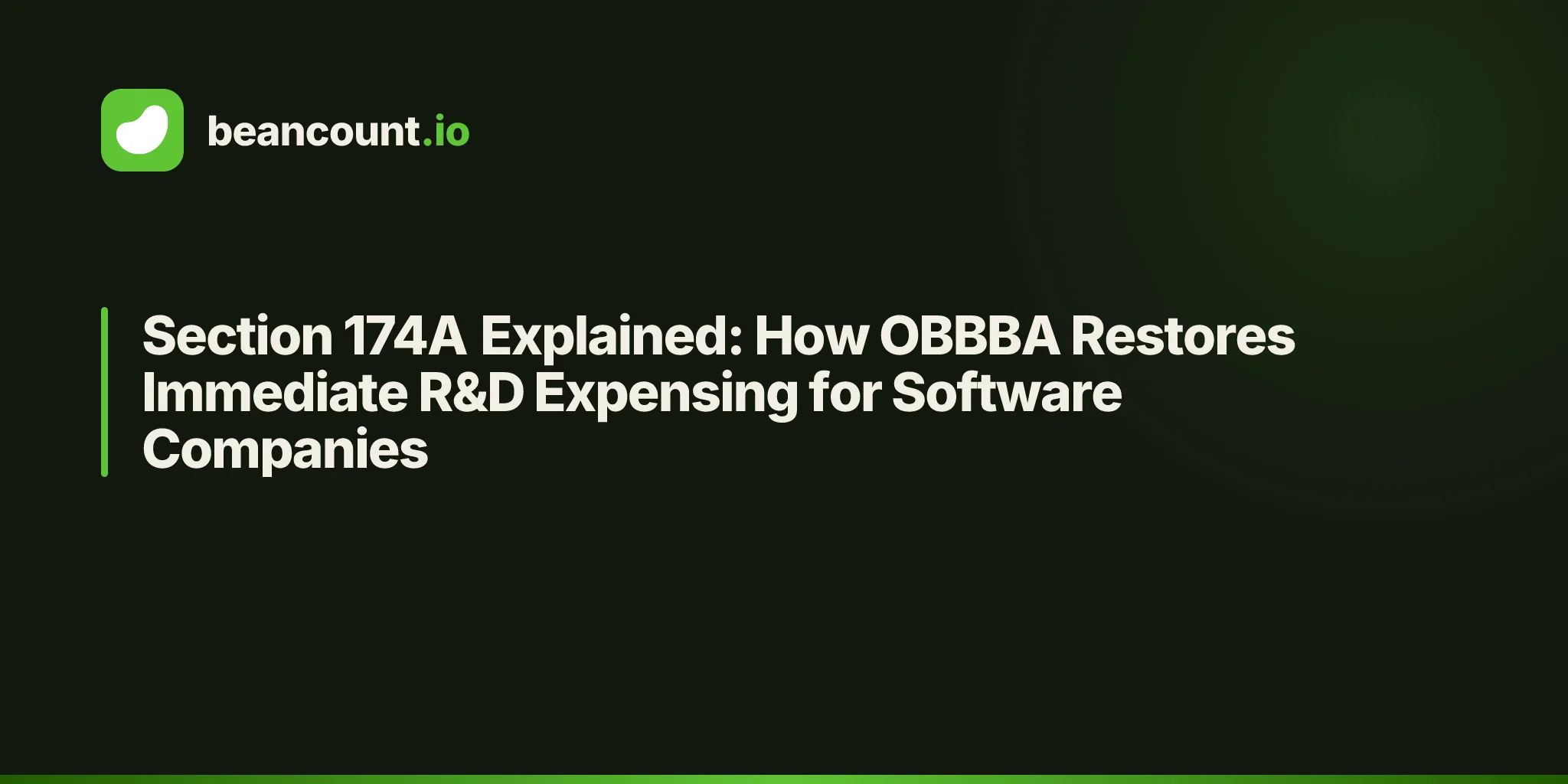 beancount.io

Section 174A Explained: How OBBBA Restores Immediate R&D Expensing for Software Companies